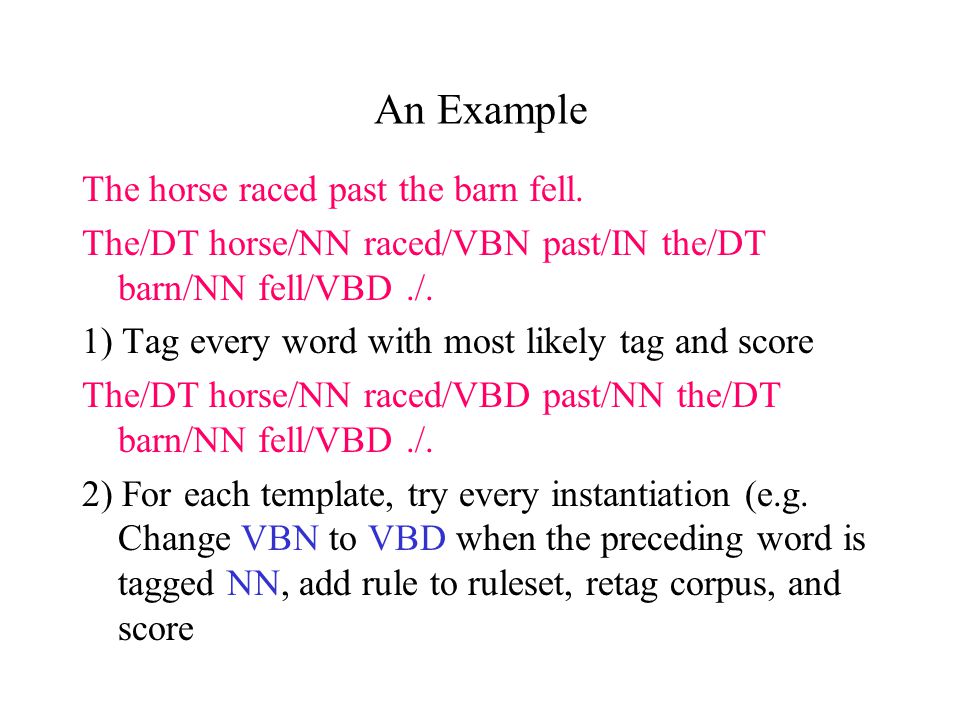 An Example

The horse raced past the barn fell.

The/DT horse/NN raced/VBN past/IN the/DT barn/NN fell/VBD ./.

1) Tag every word with most likely tag and score

The/DT horse/NN raced/VBD past/NN the/DT barn/NN fell/VBD ./.

2) For each template, try every instantiation (e.g. Change VBN to VBD when the preceding word is tagged NN, add rule to ruleset, retag corpus, and score